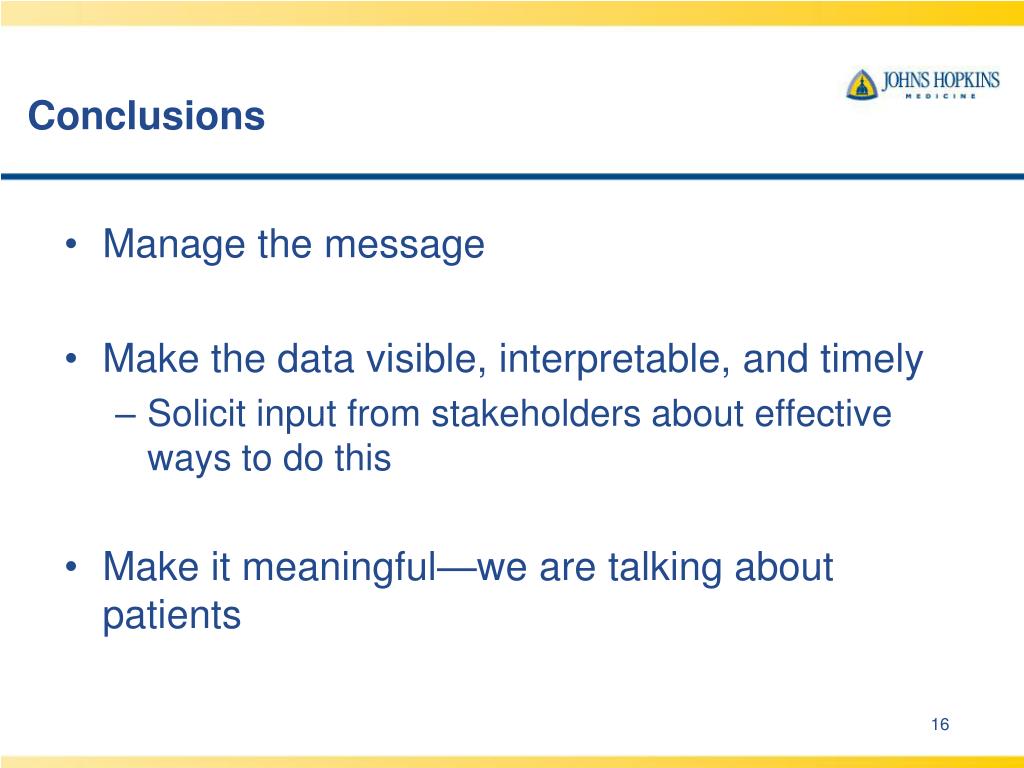 Conclusions

JOHNS HOPKINS
MEDICINE

• Manage the message

• Make the data visible, interpretable, and timely
– Solicit input from stakeholders about effective ways to do this

• Make it meaningful—we are talking about patients

16